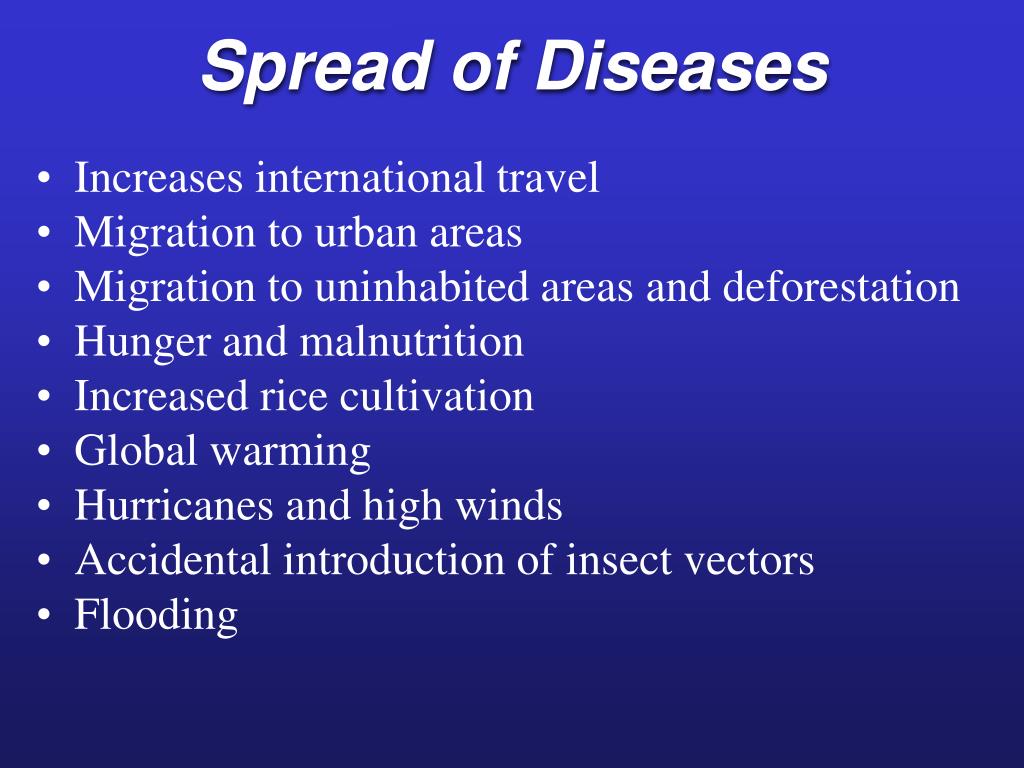 Spread of Diseases

• Increases international travel
• Migration to urban areas
• Migration to uninhabited areas and deforestation
• Hunger and malnutrition
• Increased rice cultivation
• Global warming
• Hurricanes and high winds
• Accidental introduction of insect vectors
• Flooding